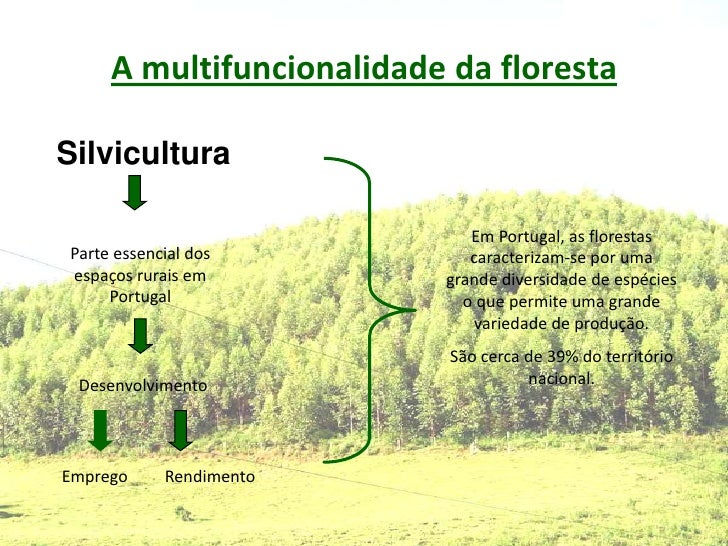 A multifuncionalidade da floresta

Silvicultura

Parte essencial dos espaços rurais em Portugal

Desenvolvimento

Emprego

Rendimento

Em Portugal, as florestas caracterizam-se por uma grande diversidade de espécies o que permite uma grande variedade de produção.

São cerca de 39% do território nacional.